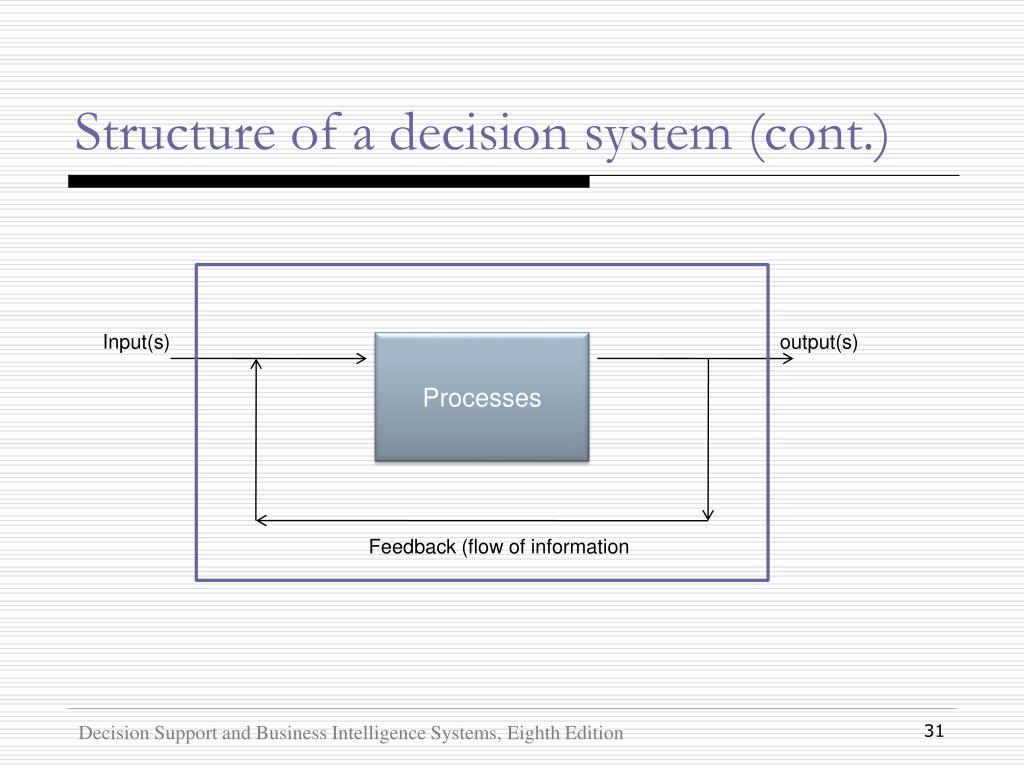 Structure of a decision system (cont.)

Input(s)

Processes

output(s)

Feedback (flow of information

Decision Support and Business Intelligence Systems, Eighth Edition

31